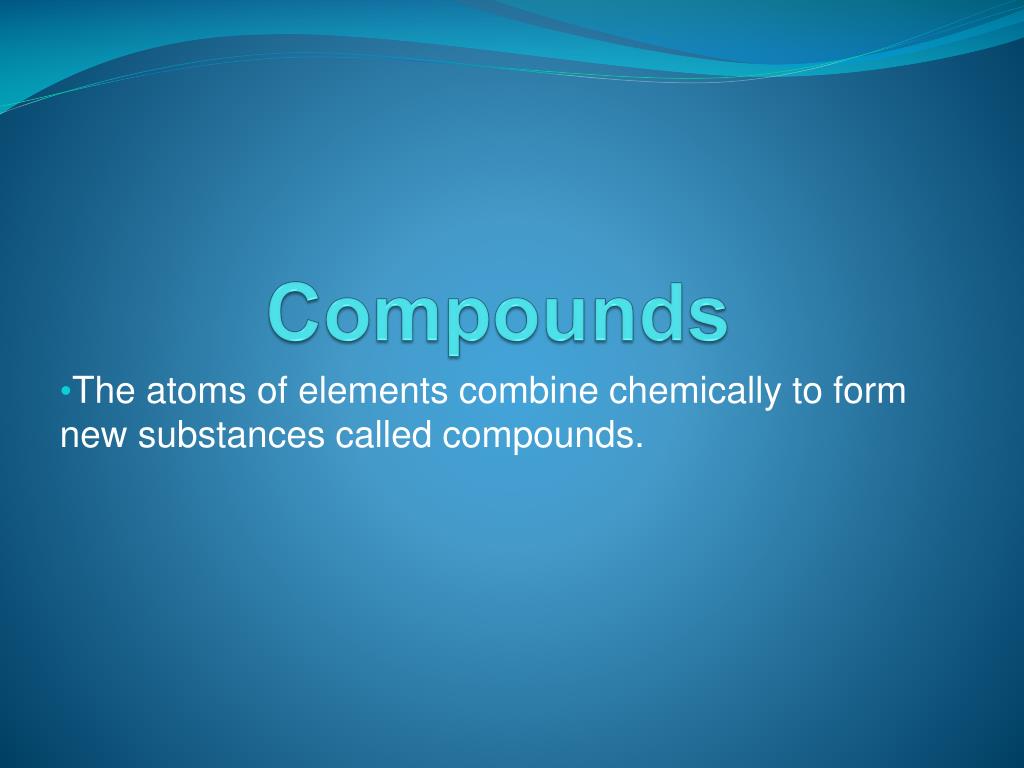 Compounds

•The atoms of elements combine chemically to form new substances called compounds.